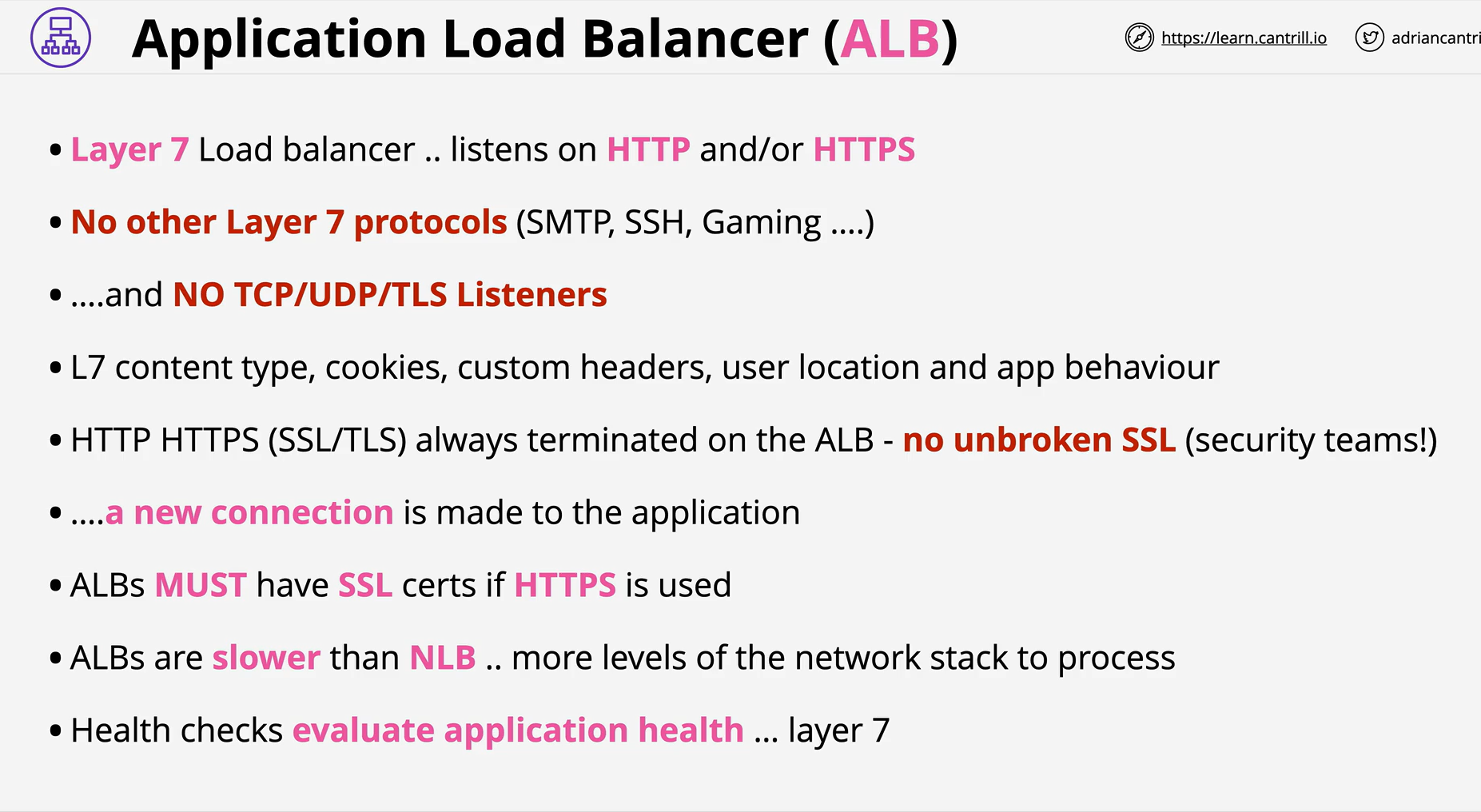 Application Load Balancer (ALB)

https://learn.cantrill.io

adriancantri

• Layer 7 Load balancer .. listens on HTTP and/or HTTPS

• No other Layer 7 protocols (SMTP, SSH, Gaming ....)

• ....and NO TCP/UDP/TLS Listeners

• L7 content type, cookies, custom headers, user location and app behaviour

• HTTP HTTPS (SSL/TLS) always terminated on the ALB - no unbroken SSL (security teams!)

• ....a new connection is made to the application

• ALBs MUST have SSL certs if HTTPS is used

• ALBs are slower than NLB .. more levels of the network stack to process

• Health checks evaluate application health ... layer 7